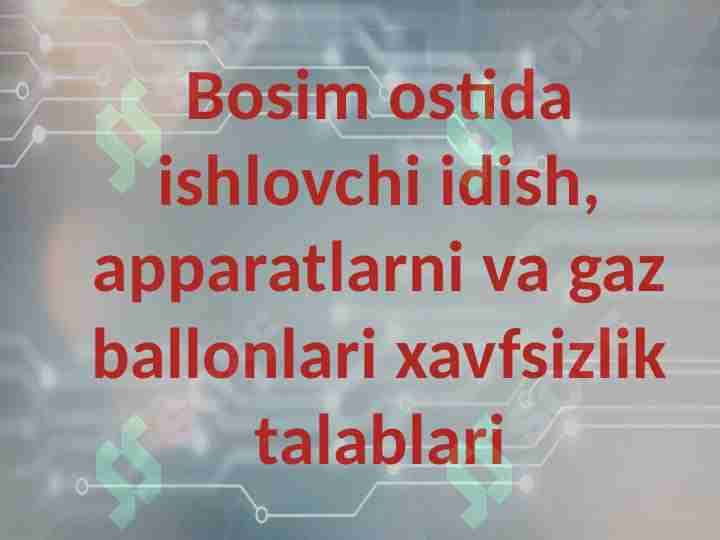 Bosim ostida ishlovchi idish, apparatlarni va gaz ballonlari xavfsizlik talablari